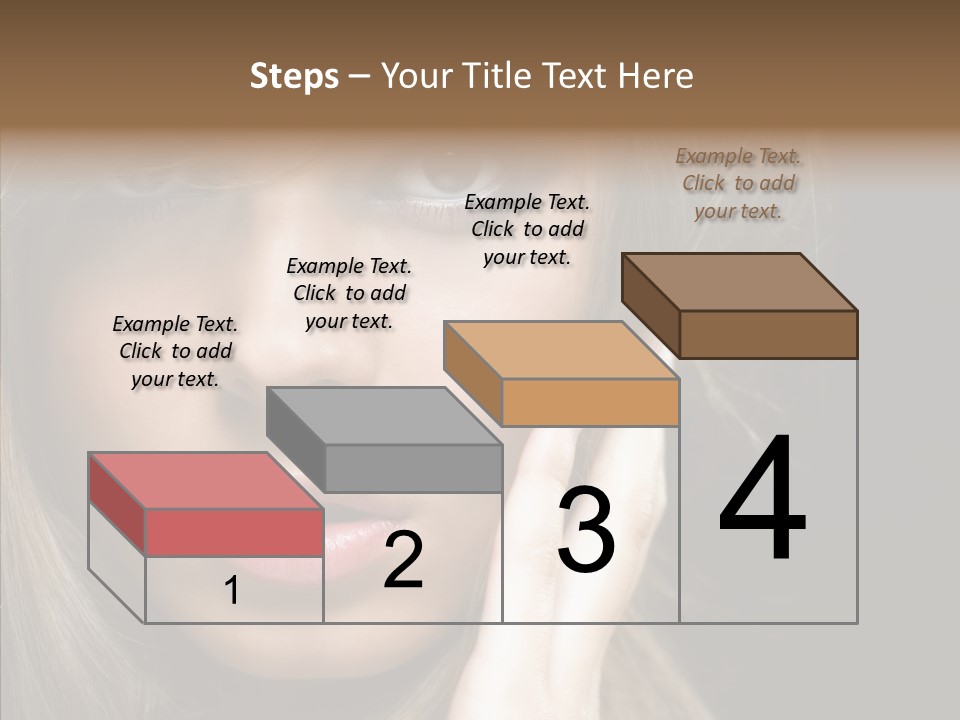 Steps – Your Title Text Here

Example Text. Click to add your text.

Example Text. Click to add your text.

Example Text. Click to add your text.

Example Text. Click to add your text.

1

2

3

4